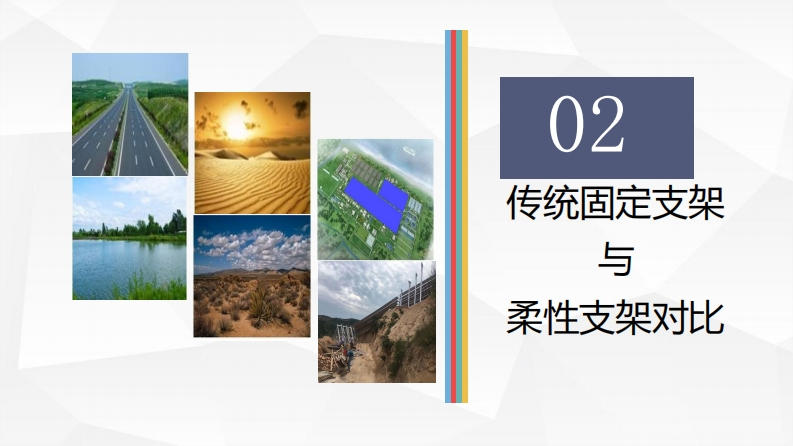 02

传统固定支架
与
柔性支架对比